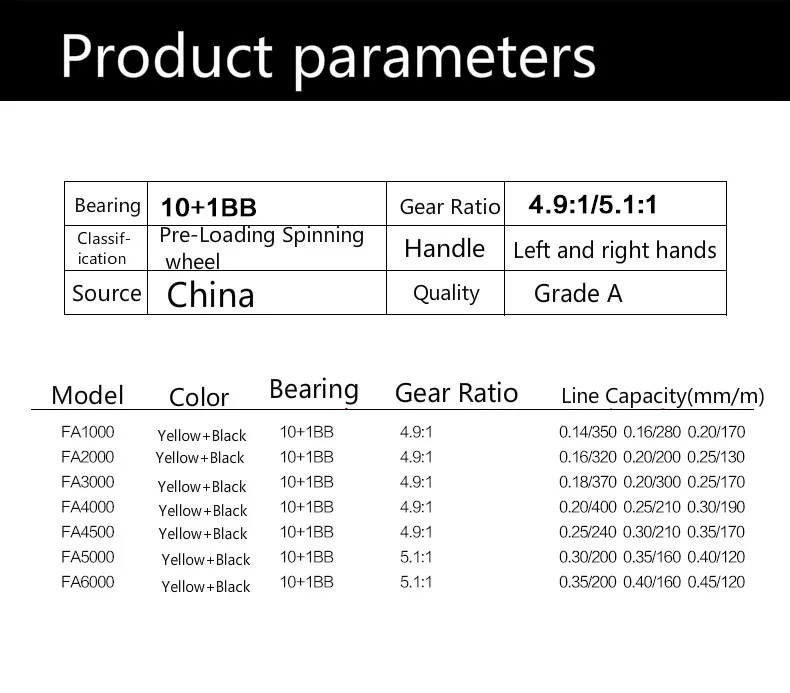 Product parameters

| Bearing | 10+1BB | Gear Ratio | 4.9:1/5.1:1 |
|---|---|---|---|
| Classification | Pre-Loading Spinning wheel | Handle | Left and right hands |
| Source | China | Quality | Grade A |

| Model | Color | Bearing | Gear Ratio | Line Capacity(mm/m) |
|---|---|---|---|---|
| FA1000 | Yellow+Black | 10+1BB | 4.9:1 | 0.14/350 0.16/280 0.20/170 |
| FA2000 | Yellow+Black | 10+1BB | 4.9:1 | 0.16/320 0.20/200 0.25/130 |
| FA3000 | Yellow+Black | 10+1BB | 4.9:1 | 0.18/370 0.20/300 0.25/170 |
| FA4000 | Yellow+Black | 10+1BB | 4.9:1 | 0.20/400 0.25/210 0.30/190 |
| FA4500 | Yellow+Black | 10+1BB | 4.9:1 | 0.25/240 0.30/210 0.35/170 |
| FA5000 | Yellow+Black | 10+1BB | 5.1:1 | 0.30/200 0.35/160 0.40/120 |
| FA6000 | Yellow+Black | 10+1BB | 5.1:1 | 0.35/200 0.40/160 0.45/120 |